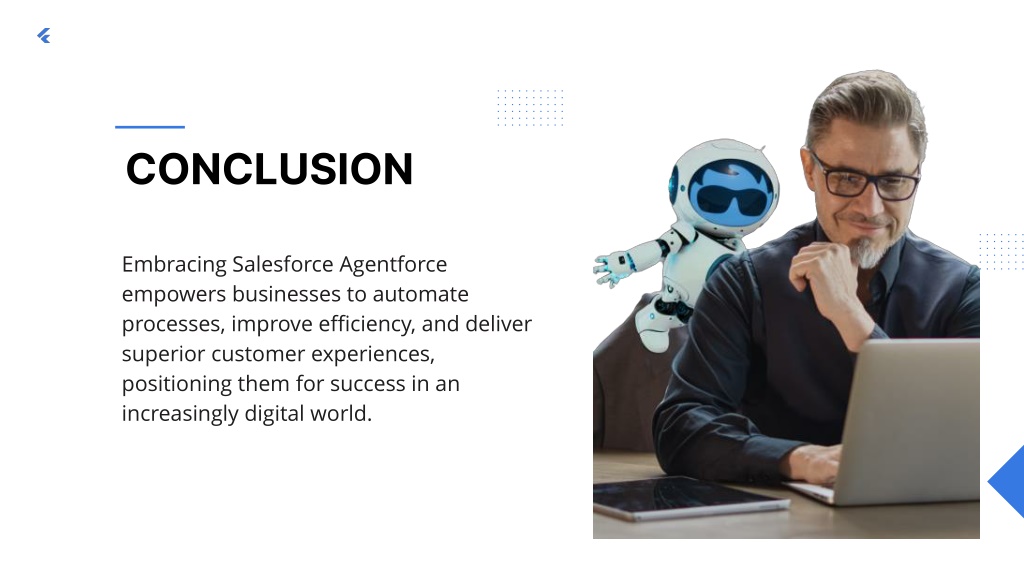 CONCLUSION

Embracing Salesforce Agentforce empowers businesses to automate processes, improve efficiency, and deliver superior customer experiences, positioning them for success in an increasingly digital world.